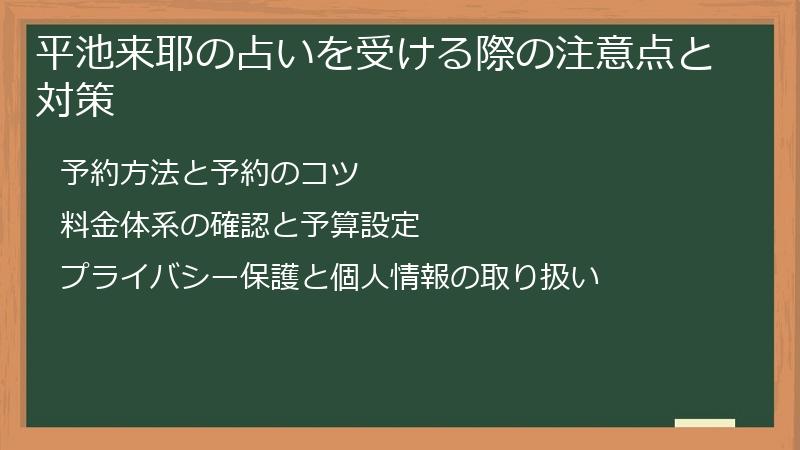 平池来耶の占いを受ける際の注意点と対策

予約方法と予約のコツ

料金体系の確認と予算設定

プライバシー保護と個人情報の取り扱い